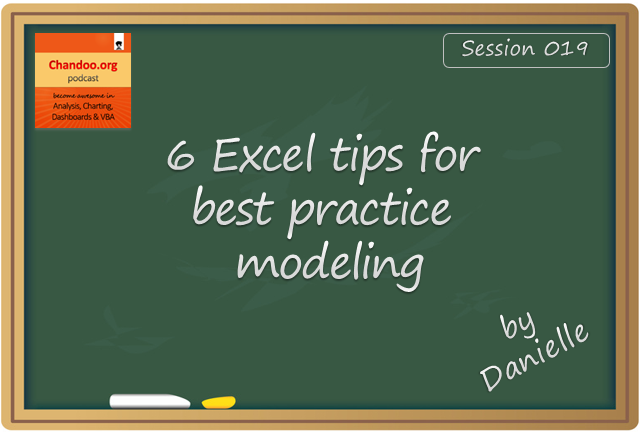 Chandoo.org
podcast
become awesome in
Analysis, Charting, Dashboards & VBA

Session 019

6 Excel tips for best practice modeling

by Danielle